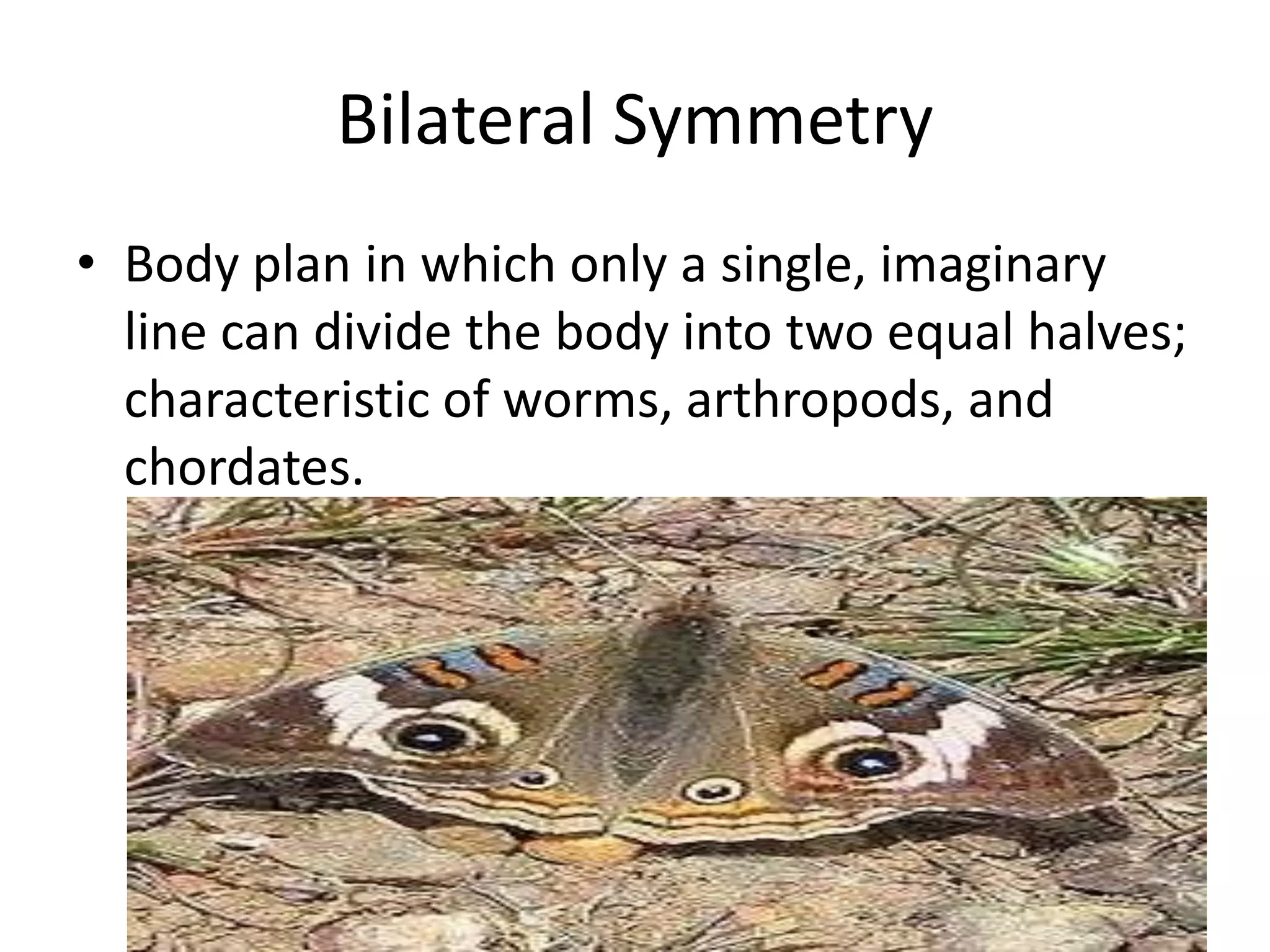 Bilateral Symmetry

• Body plan in which only a single, imaginary line can divide the body into two equal halves; characteristic of worms, arthropods, and chordates.